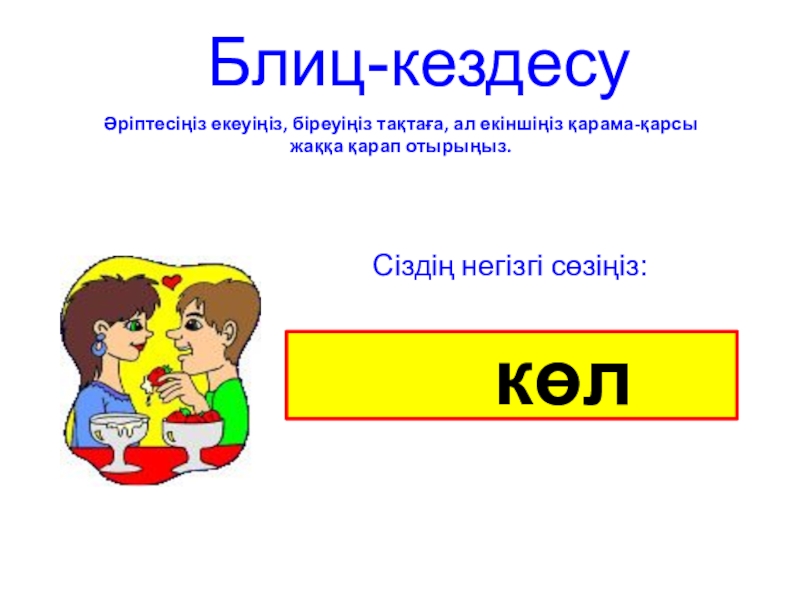 Блиц-кездесу

Әріптесіңіз екеуіңіз, біреуіңіз тақтаға, ал екіншіңіз қарама-қарсы жаққа қарап отырыңыз.

Сіздің негізгі сөзіңіз:

көл